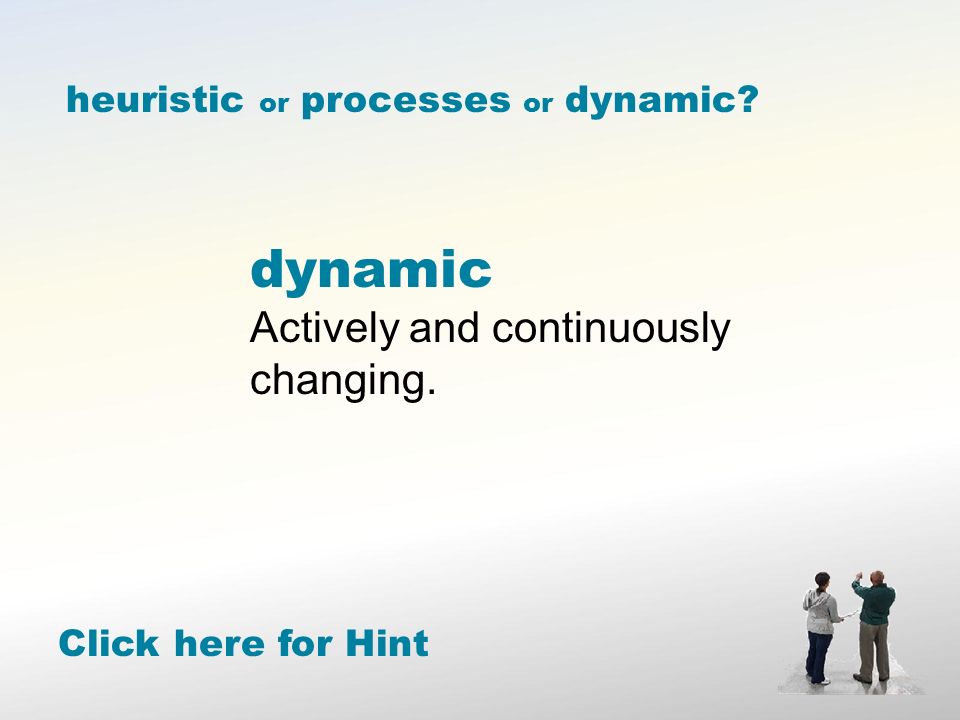 heuristic or processes or dynamic?

dynamic
Actively and continuously changing.

Click here for Hint